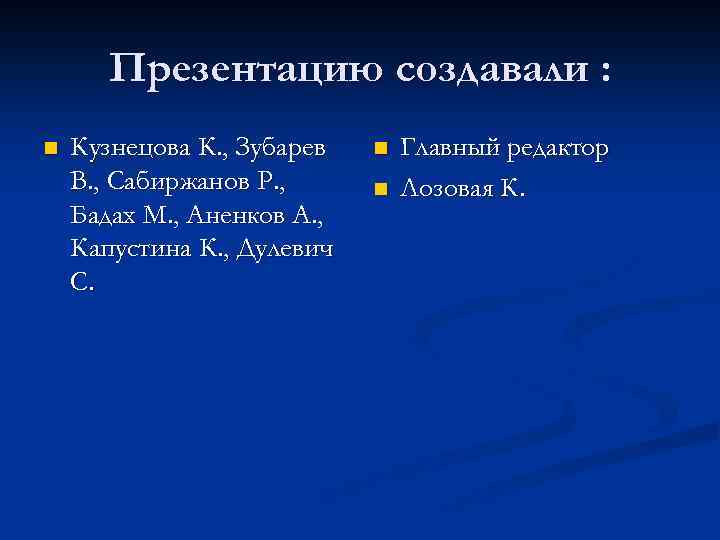 Презентацию создавали :

Кузнецова К., Зубарев В., Сабиржанов Р., Бадах М., Аненков А., Капустина К., Дулевич С.

Главный редактор

Лозовая К.